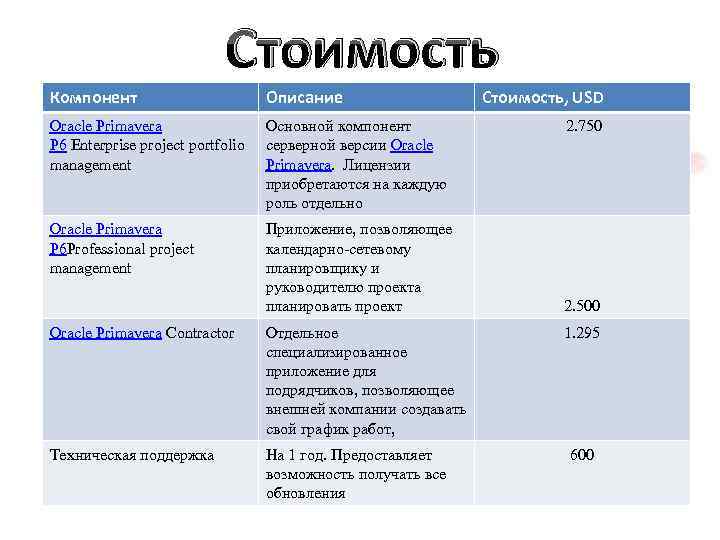 Стоимость

| Компонент | Описание | Стоимость, USD |
|---|---|---|
| Oracle Primavera P6 Enterprise project portfolio management | Основной компонент серверной версии Oracle Primavera. Лицензии приобретаются на каждую роль отдельно | 2.750 |
| Oracle Primavera P6Professional project management | Приложение, позволяющее календарно-сетевому планировщику и руководителю проекта планировать проект | 2.500 |
| Oracle Primavera Contractor | Отдельное специализированное приложение для подрядчиков, позволяющее внешней компании создавать свой график работ, | 1.295 |
| Техническая поддержка | На 1 год. Предоставляет возможность получать все обновления | 600 |